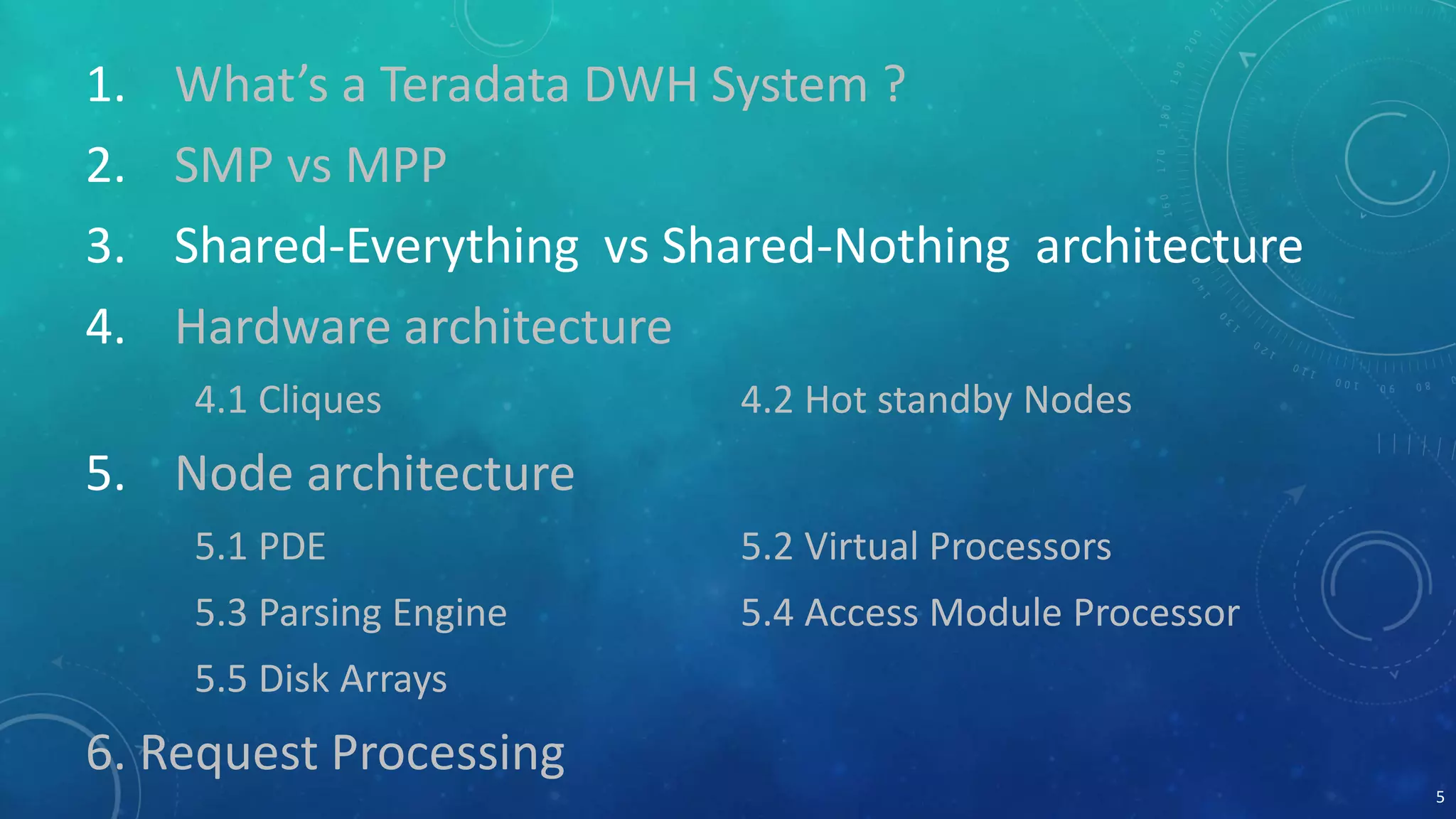 1. What's a Teradata DWH System ?

2. SMP vs MPP

3. Shared-Everything vs Shared-Nothing architecture

4. Hardware architecture

4.1 Cliques

4.2 Hot standby Nodes

5. Node architecture

5.1 PDE

5.2 Virtual Processors

5.3 Parsing Engine

5.4 Access Module Processor

5.5 Disk Arrays

6. Request Processing

5